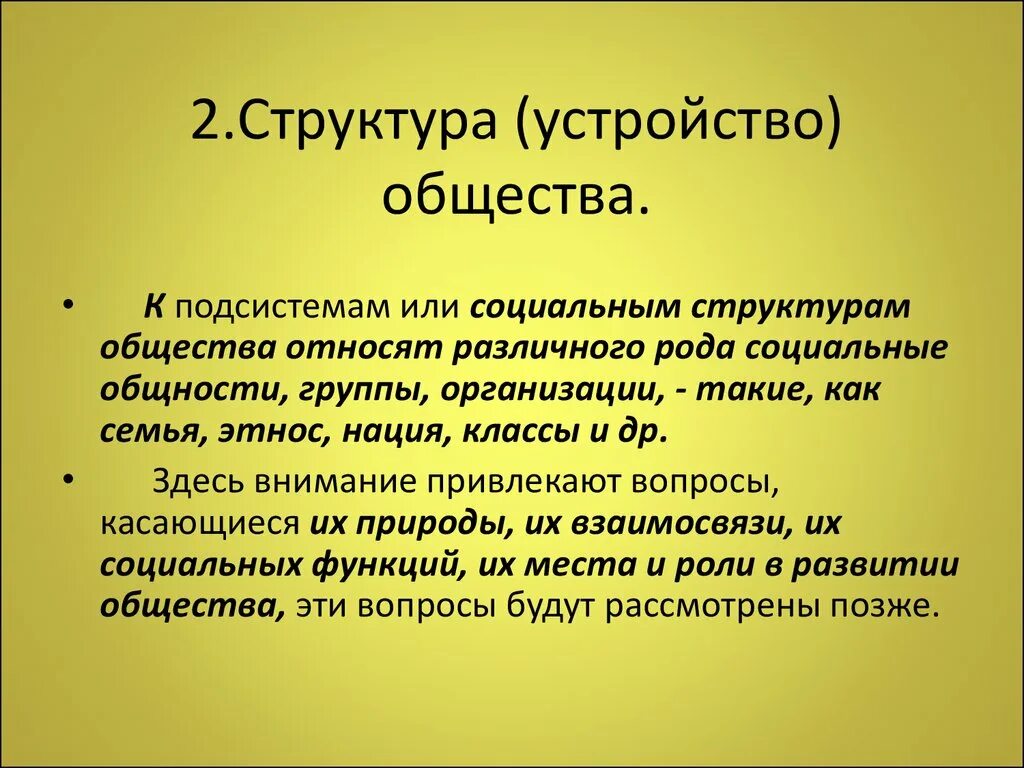 2.Структура (устройство) общества.

• К подсистемам или социальным структурам общества относят различного рода социальные общности, группы, организации, - такие, как семья, этнос, нация, классы и др.

• Здесь внимание привлекают вопросы, касающиеся их природы, их взаимосвязи, их социальных функций, их места и роли в развитии общества, эти вопросы будут рассмотрены позже.